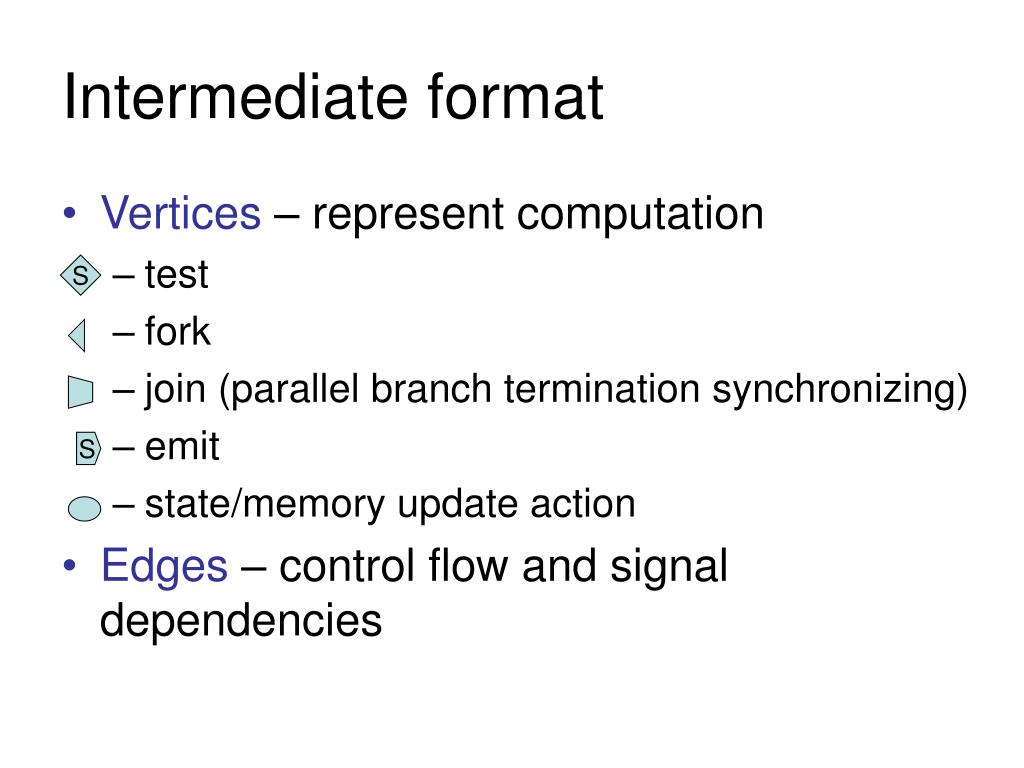 Intermediate format

• Vertices – represent computation

S – test

– fork

– join (parallel branch termination synchronizing)

S – emit

– state/memory update action

• Edges – control flow and signal dependencies